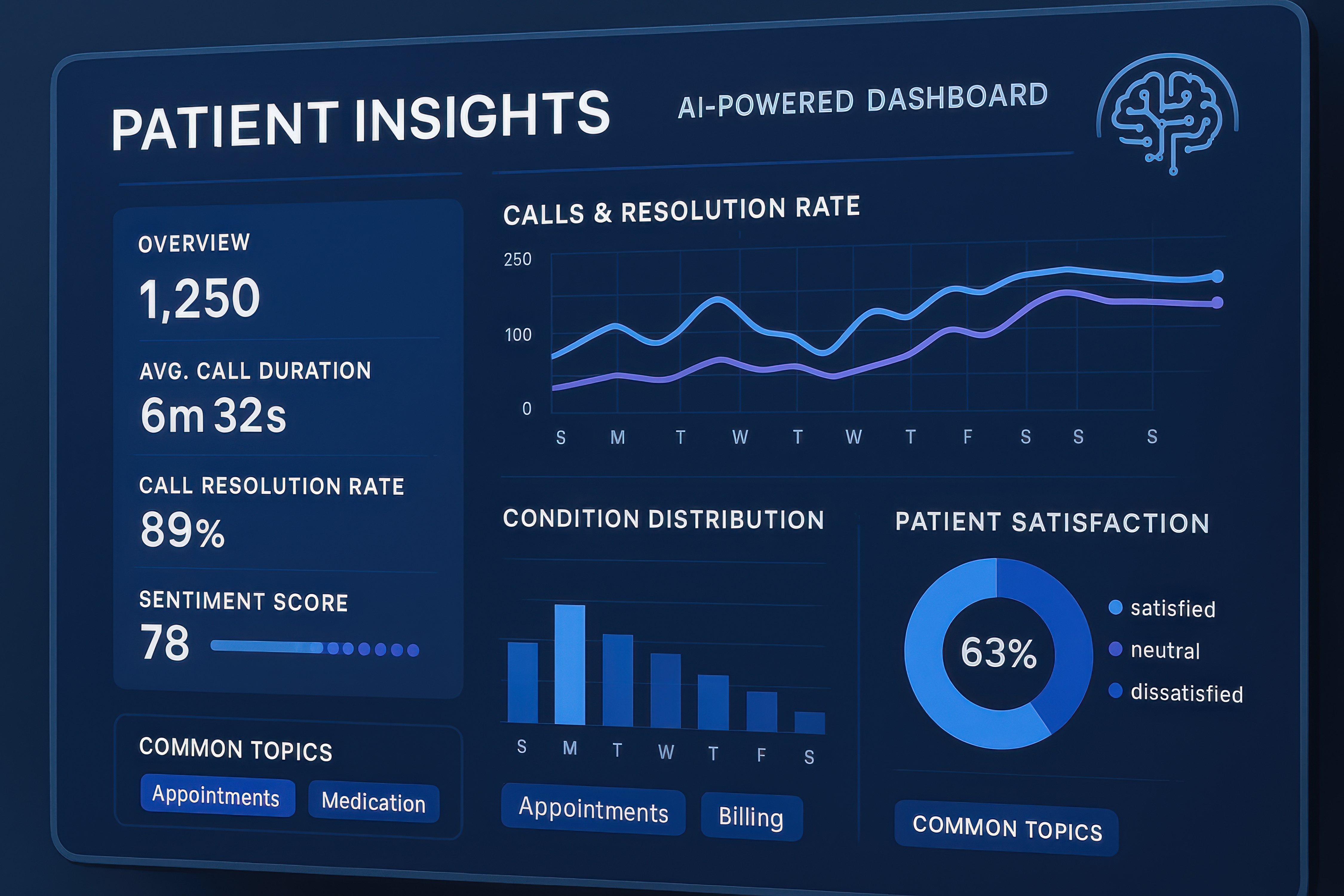 PATIENT INSIGHTS

AI-POWERED DASHBOARD

OVERVIEW

1,250

AVG. CALL DURATION

6m 32s

CALL RESOLUTION RATE

89%

SENTIMENT SCORE

78

COMMON TOPICS

Appointments

Medication

CALLS & RESOLUTION RATE

250

100

0

S M T W T W T F S S S

CONDITION DISTRIBUTION

S M T W T F S

Appointments

Billing

PATIENT SATISFACTION

63%

satisfied

neutral

dissatisfied

COMMON TOPICS